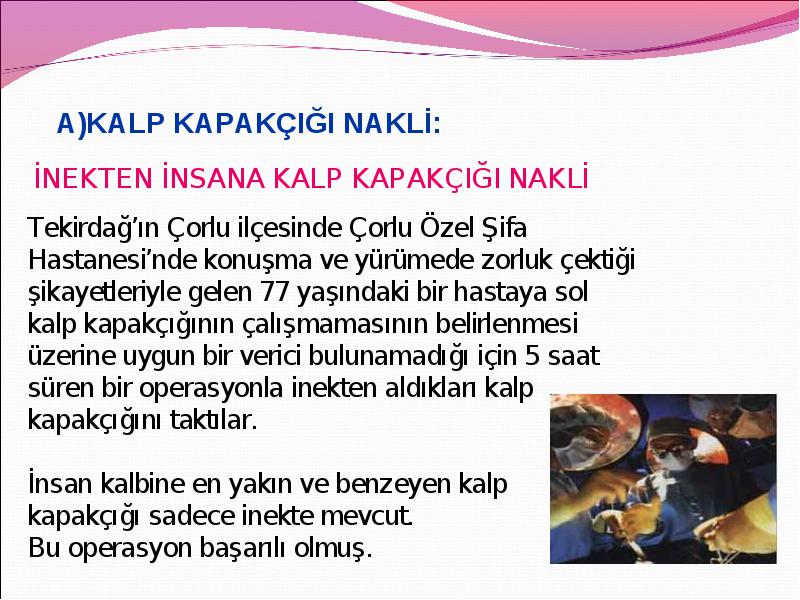 A)KALP KAPAKÇIĞI NAKLİ:

İNEKTEN İNSANA KALP KAPAKÇIĞI NAKLİ

Tekirdağ'ın Çorlu ilçesinde Çorlu Özel Şifa Hastanesi'nde konuşma ve yürümede zorluk çektiği şikayetleriyle gelen 77 yaşındaki bir hastaya sol kalp kapakçığının çalışmamasının belirlenmesi üzerine uygun bir verici bulunamadığı için 5 saat süren bir operasyonla inekten aldıkları kalp kapakçığını taktılar.

İnsan kalbine en yakın ve benzeyen kalp kapakçığı sadece inekte mevcut.
Bu operasyon başarılı olmuş.